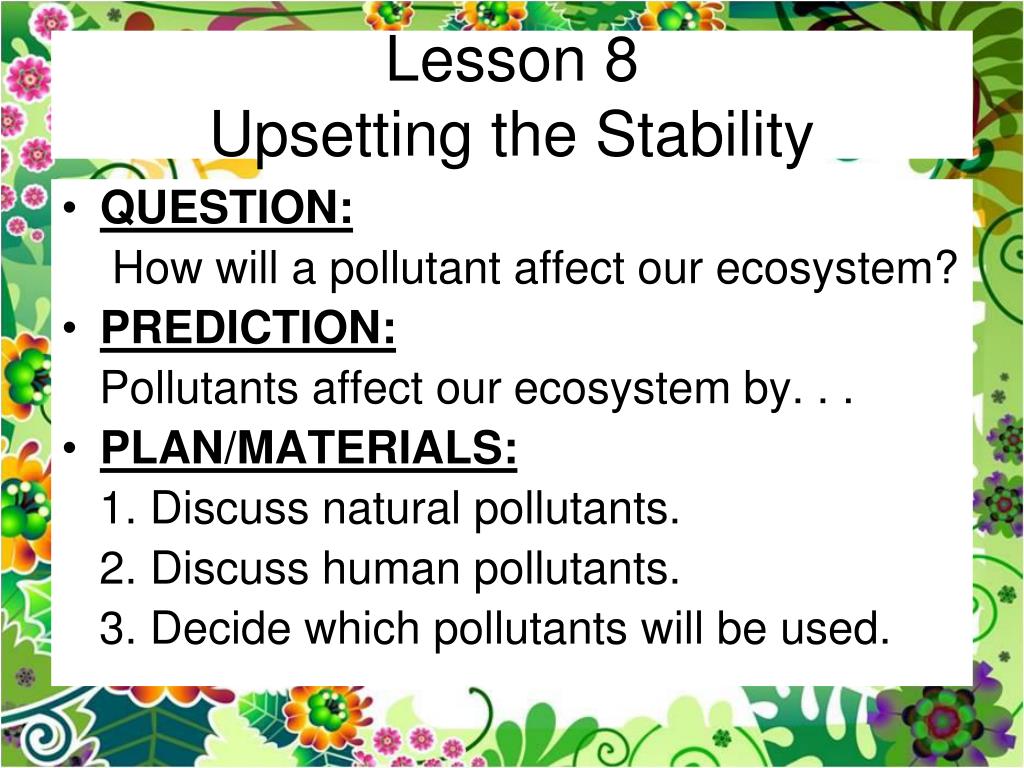 Lesson 8
Upsetting the Stability

• QUESTION:
How will a pollutant affect our ecosystem?
• PREDICTION:
Pollutants affect our ecosystem by. . .
• PLAN/MATERIALS:
1. Discuss natural pollutants.
2. Discuss human pollutants.
3. Decide which pollutants will be used.